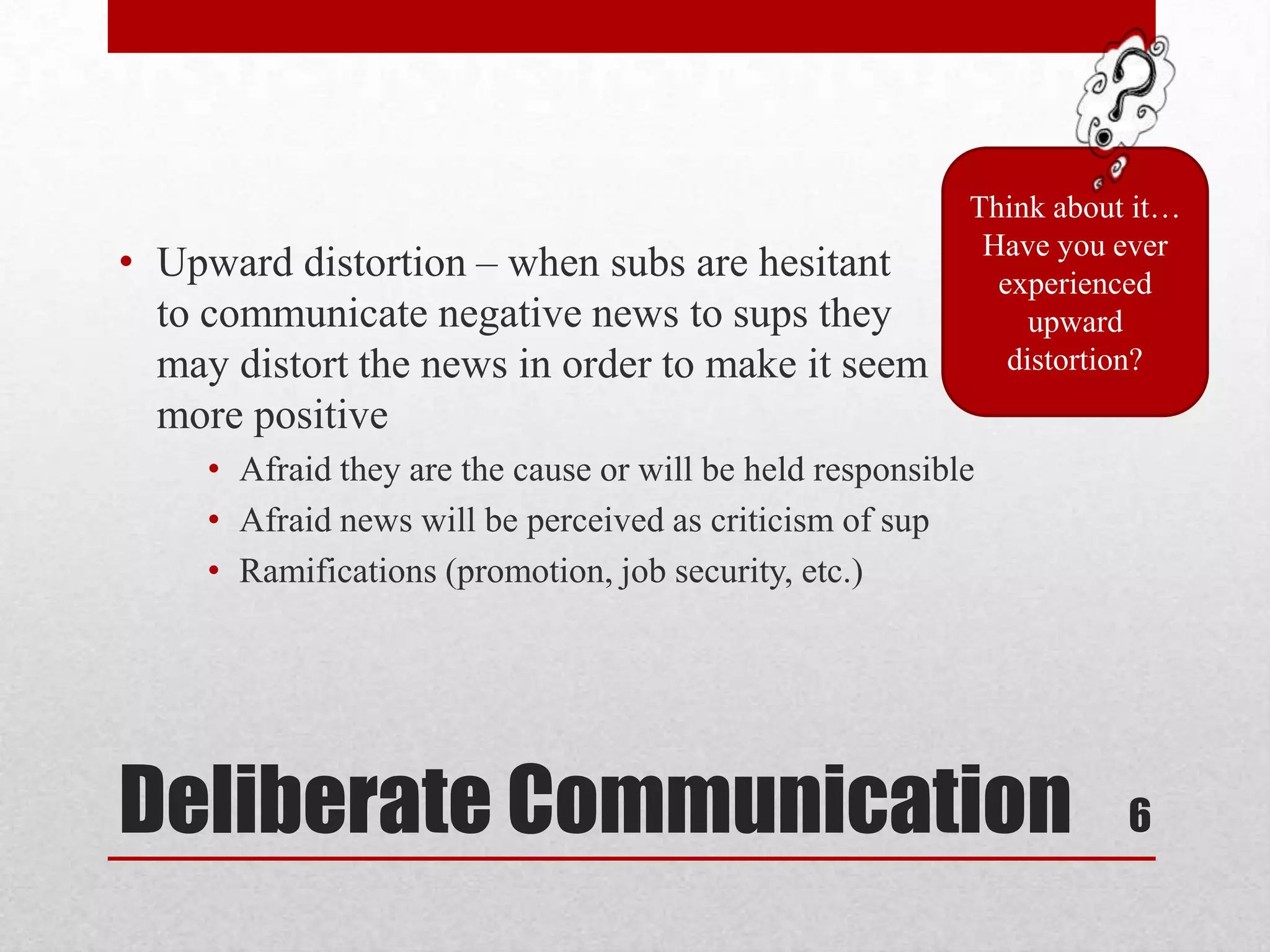 Think about it… Have you ever experienced upward distortion?

• Upward distortion – when subs are hesitant to communicate negative news to sups they may distort the news in order to make it seem more positive
  • Afraid they are the cause or will be held responsible
  • Afraid news will be perceived as criticism of sup
  • Ramifications (promotion, job security, etc.)

Deliberate Communication

6